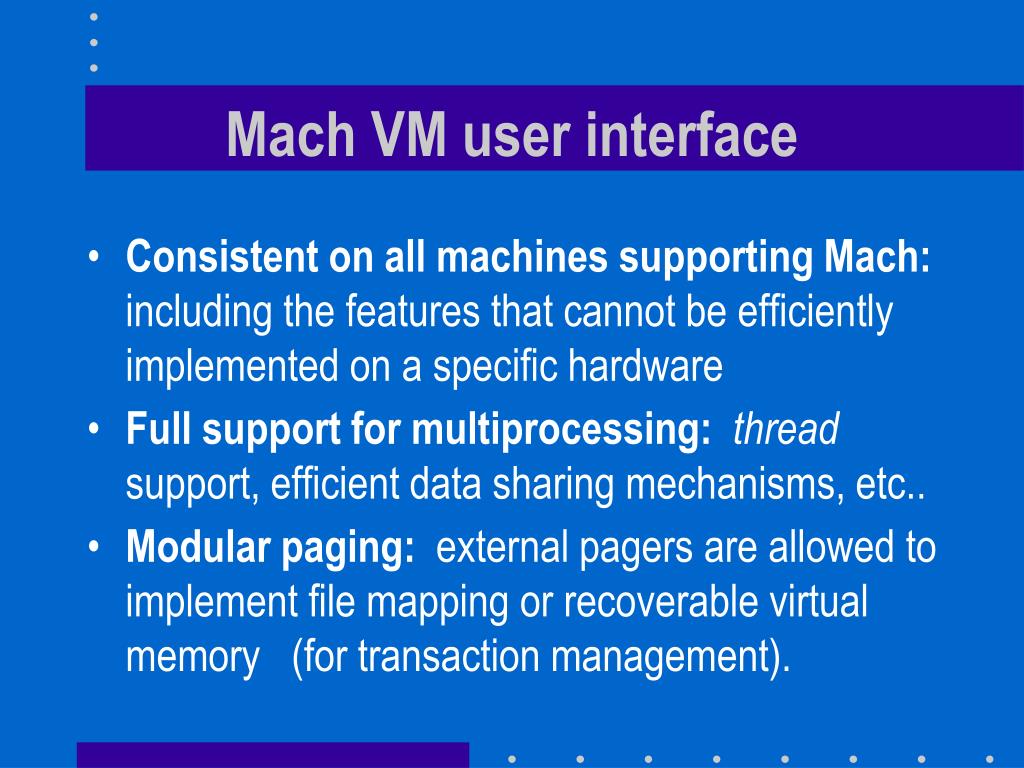 Mach VM user interface

• Consistent on all machines supporting Mach: including the features that cannot be efficiently implemented on a specific hardware

• Full support for multiprocessing: thread support, efficient data sharing mechanisms, etc..

• Modular paging: external pagers are allowed to implement file mapping or recoverable virtual memory (for transaction management).